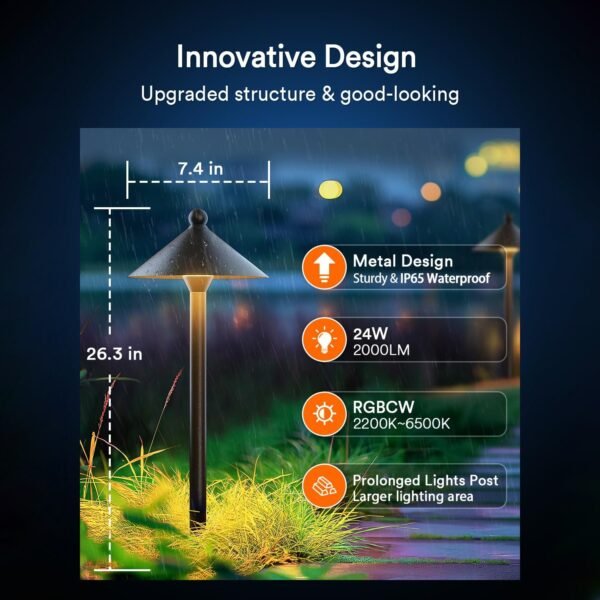 Innovative Design
Upgraded structure & good-looking

7.4 in

26.3 in

Metal Design
Sturdy & IP65 Waterproof

24W
2000LM

RGBCW
2200K~6500K

Prolonged Lights Post
Larger lighting area